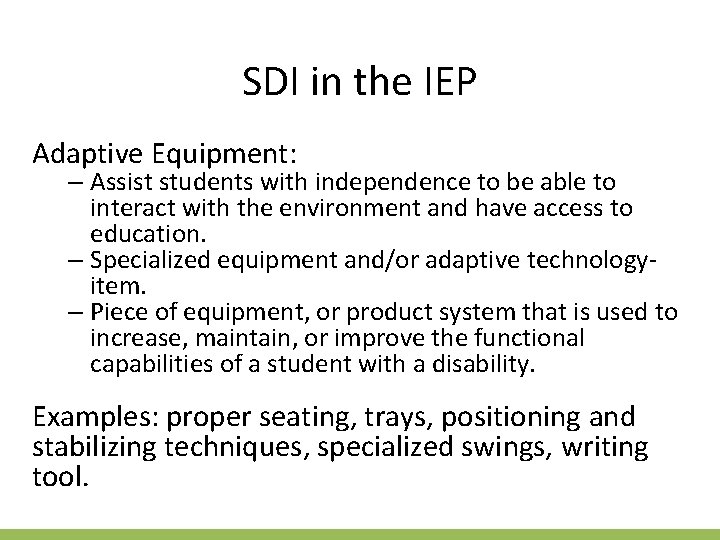 SDI in the IEP

Adaptive Equipment:
– Assist students with independence to be able to interact with the environment and have access to education.
– Specialized equipment and/or adaptive technology-item.
– Piece of equipment, or product system that is used to increase, maintain, or improve the functional capabilities of a student with a disability.

Examples: proper seating, trays, positioning and stabilizing techniques, specialized swings, writing tool.